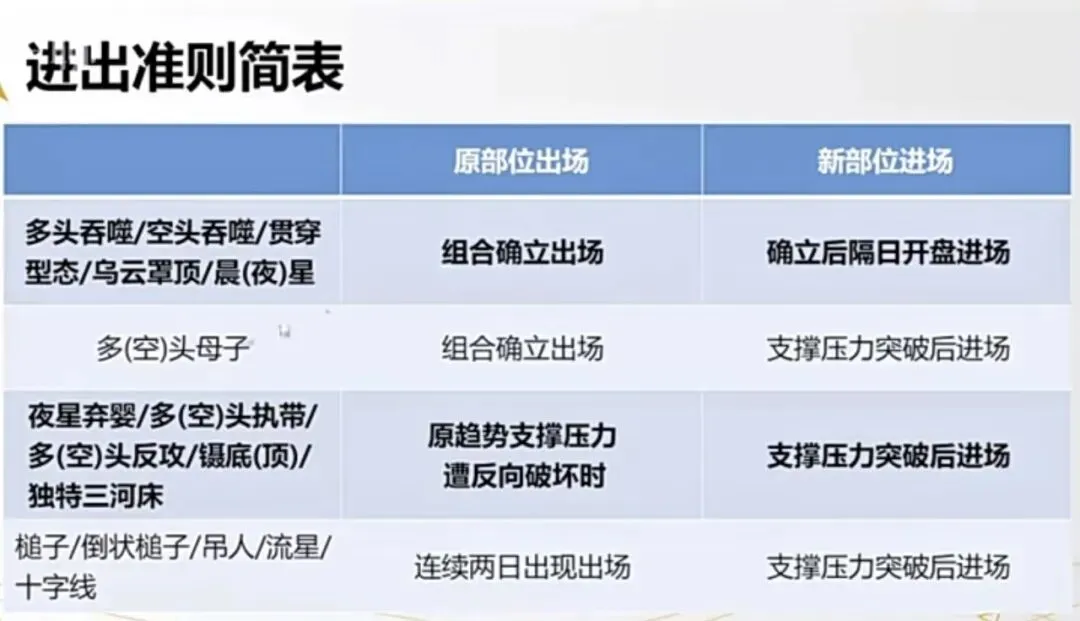 进出准则简表

| | 原部位出场 | 新部位进场 |
|---|---|---|
| 多头吞噬/空头吞噬/贯穿型态/乌云罩顶/晨(夜)星 | 组合确立出场 | 确立后隔日开盘进场 |
| 多(空)头母子 | 组合确立出场 | 支撑压力突破后进场 |
| 夜星弃婴/多(空)头执带/多(空)头反攻/镊底(顶)/独特三河床 | 原趋势支撑压力遭反向破坏时 | 支撑压力突破后进场 |
| 槌子/倒状槌子/吊人/流星/十字线 | 连续两日出现出场 | 支撑压力突破后进场 |